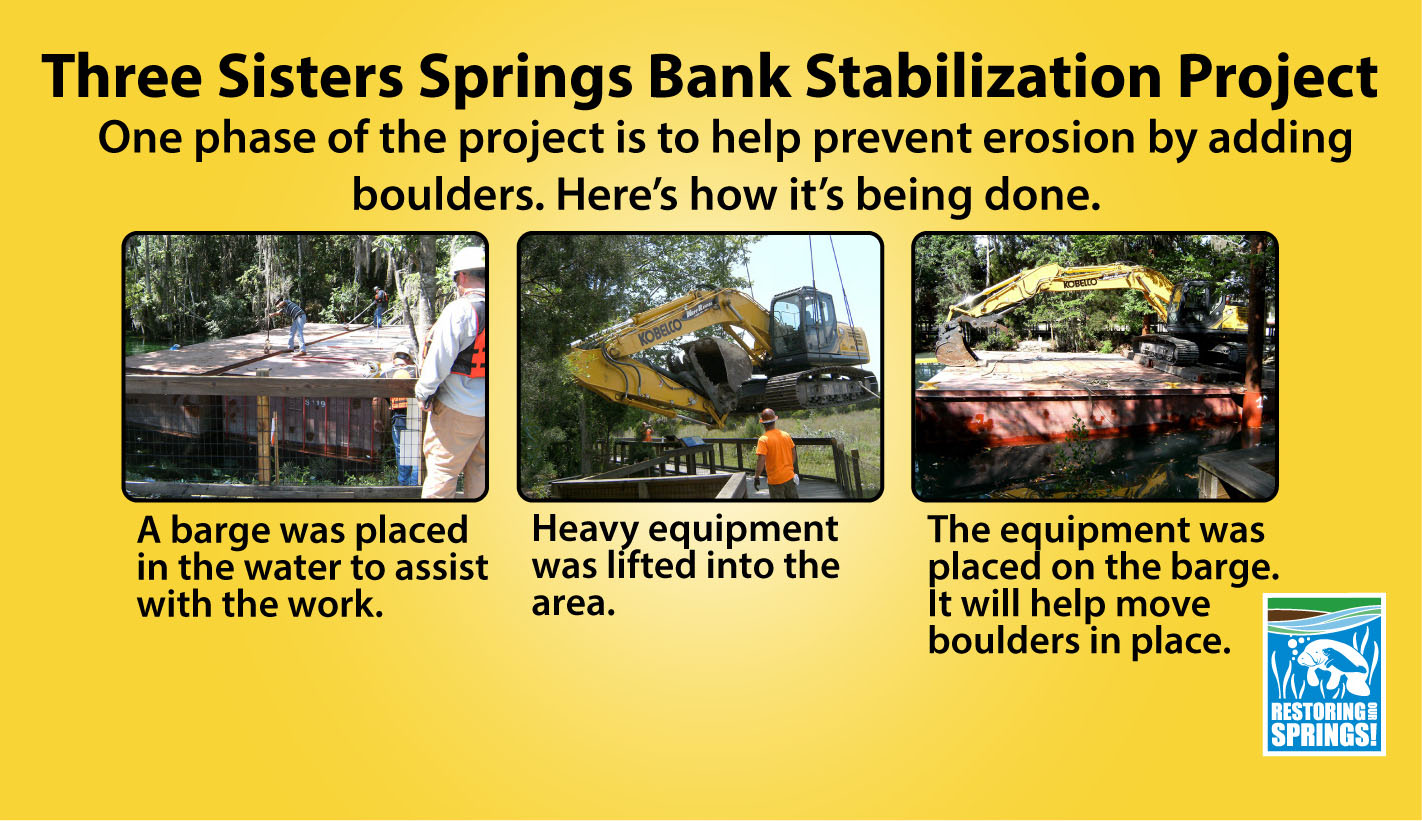 Three Sisters Springs Bank Stabilization Project

One phase of the project is to help prevent erosion by adding boulders. Here's how it's being done.

KOBELCO

KOBELCO

A barge was placed in the water to assist with the work.

Heavy equipment was lifted into the area.

The equipment was placed on the barge. It will help move boulders in place.

RESTORING OUR SPRINGS!